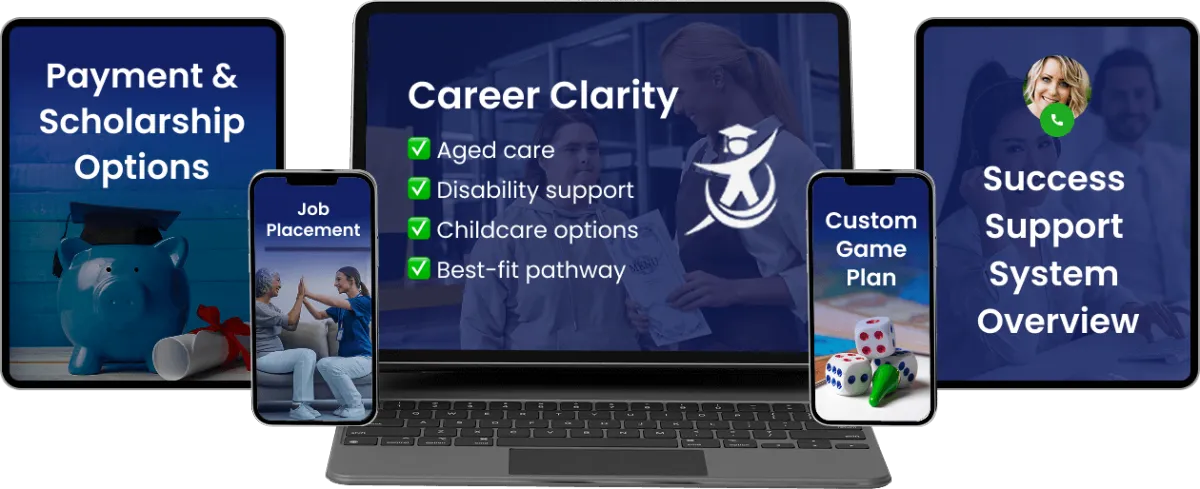 Payment & Scholarship Options

Job Placement

Career Clarity

✅ Aged care
✅ Disability support
✅ Childcare options
✅ Best-fit pathway

Custom Game Plan

Success Support System Overview